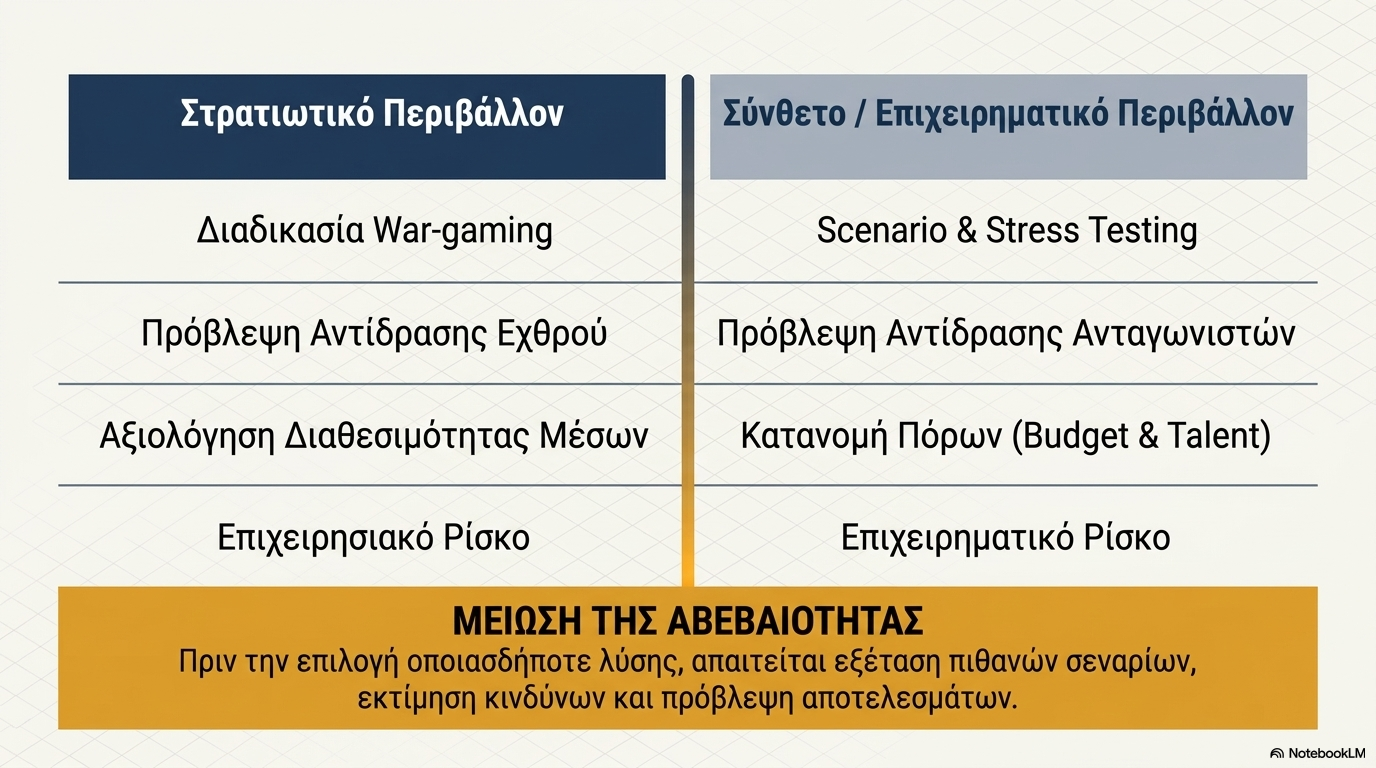 | Στρατιωτικό Περιβάλλον | Σύνθετο / Επιχειρηματικό Περιβάλλον |
|---|---|
| Διαδικασία War-gaming | Scenario & Stress Testing |
| Πρόβλεψη Αντίδρασης Εχθρού | Πρόβλεψη Αντίδρασης Ανταγωνιστών |
| Αξιολόγηση Διαθεσιμότητας Μέσων | Κατανομή Πόρων (Budget & Talent) |
| Επιχειρησιακό Ρίσκο | Επιχειρηματικό Ρίσκο |

ΜΕΙΩΣΗ ΤΗΣ ΑΒΕΒΑΙΟΤΗΤΑΣ

Πριν την επιλογή οποιασδήποτε λύσης, απαιτείται εξέταση πιθανών σεναρίων, εκτίμηση κινδύνων και πρόβλεψη αποτελεσμάτων.

NotebookLM